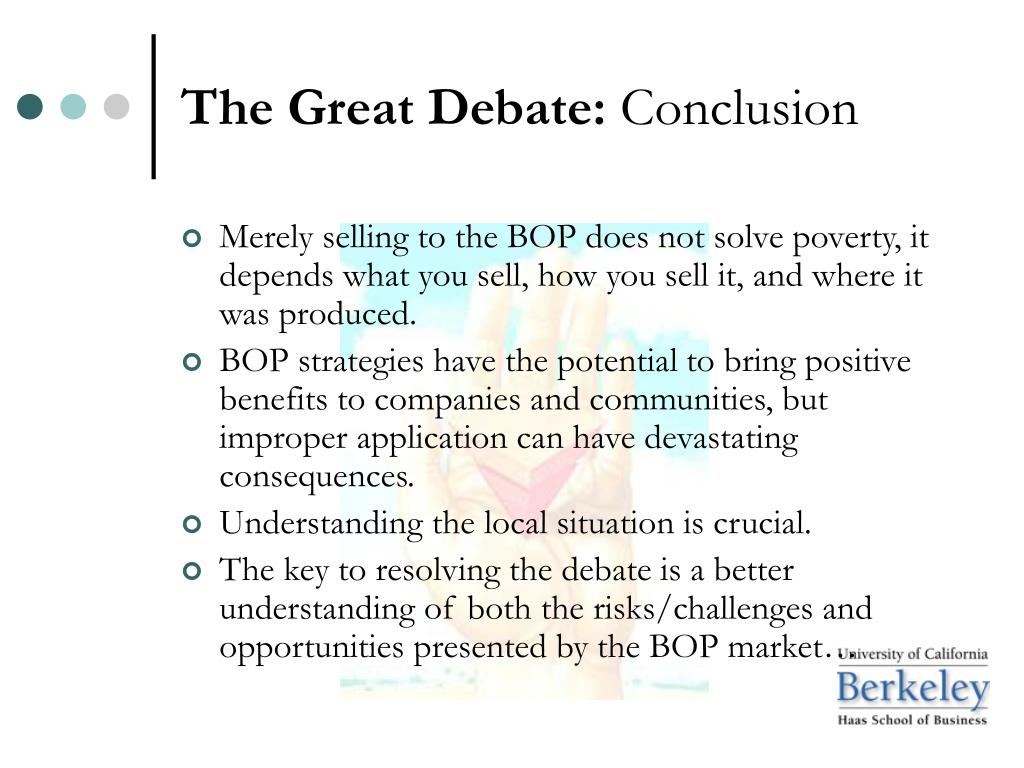 The Great Debate: Conclusion

Merely selling to the BOP does not solve poverty, it depends what you sell, how you sell it, and where it was produced.

BOP strategies have the potential to bring positive benefits to companies and communities, but improper application can have devastating consequences.

Understanding the local situation is crucial.

The key to resolving the debate is a better understanding of both the risks/challenges and opportunities presented by the BOP market…

University of California
Berkeley
Haas School of Business